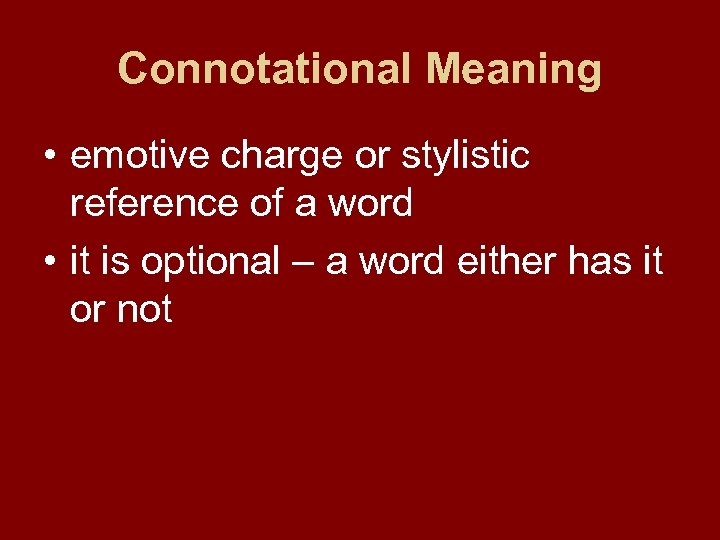 Connotational Meaning

• emotive charge or stylistic reference of a word
• it is optional – a word either has it or not